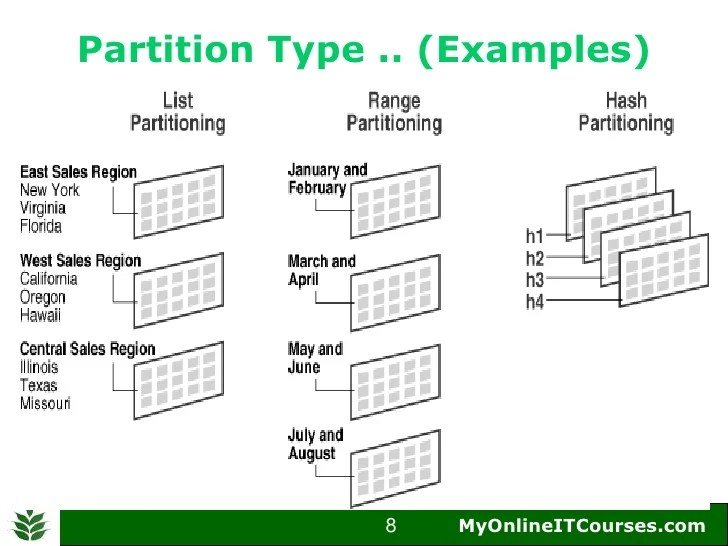 Partition Type .. (Examples)

List Partitioning

East Sales Region
New York
Virginia
Florida

West Sales Region
California
Oregon
Hawaii

Central Sales Region
Illinois
Texas
Missouri

Range Partitioning

January and February

March and April

May and June

July and August

Hash Partitioning

h1
h2
h3
h4

8

MyOnlineITCourses.com